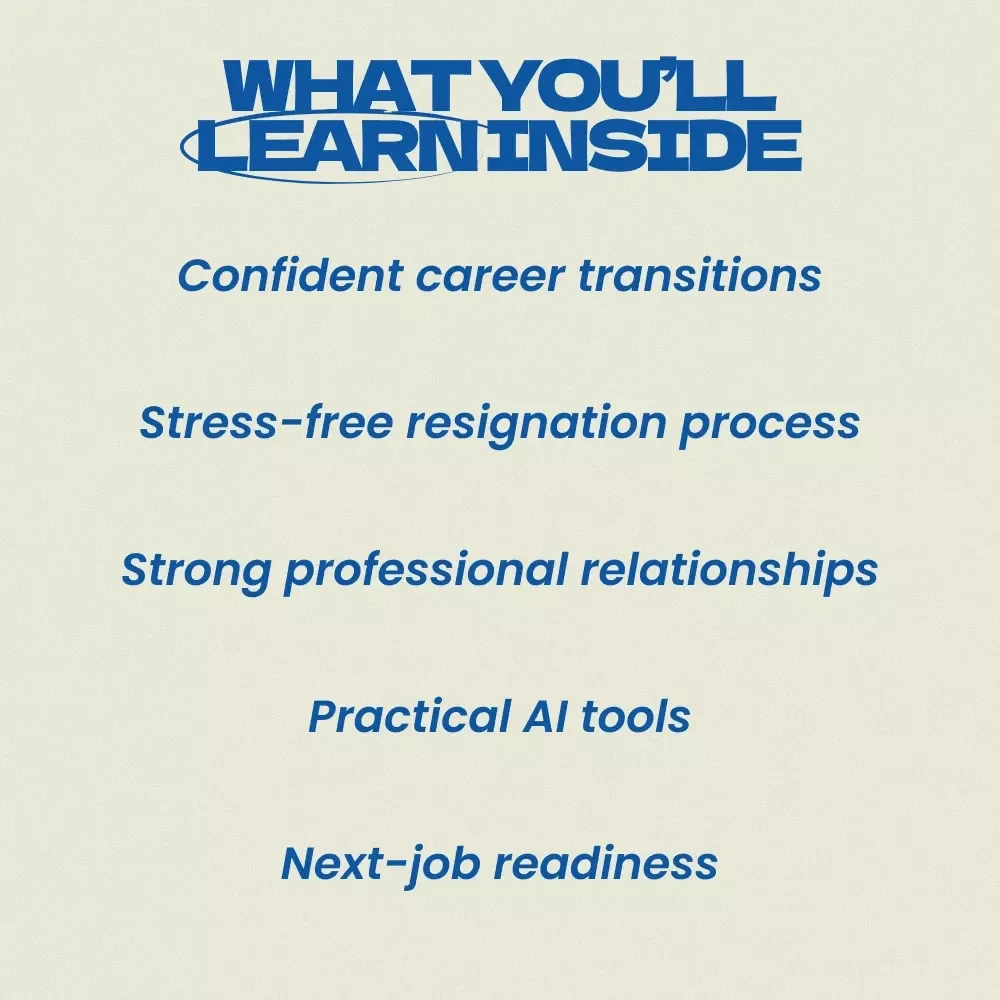 WHAT YOU'LL LEARN INSIDE

Confident career transitions

Stress-free resignation process

Strong professional relationships

Practical AI tools

Next-job readiness